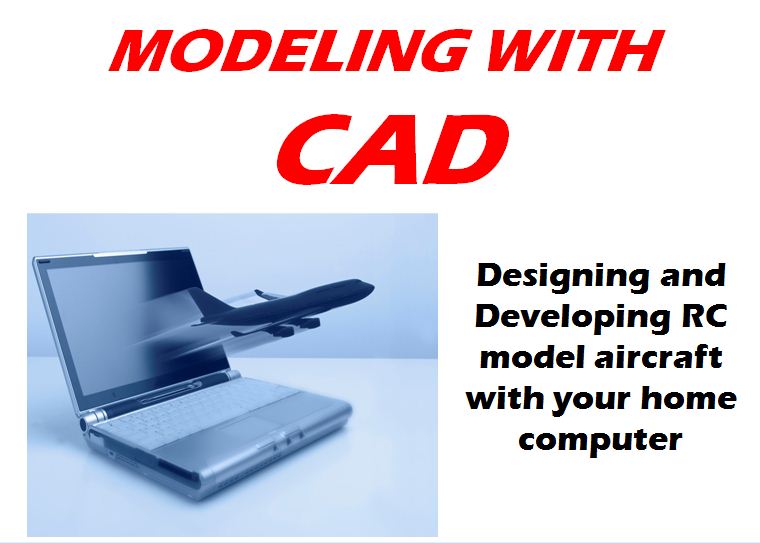 MODELING WITH
CAD

Designing and Developing RC model aircraft with your home computer